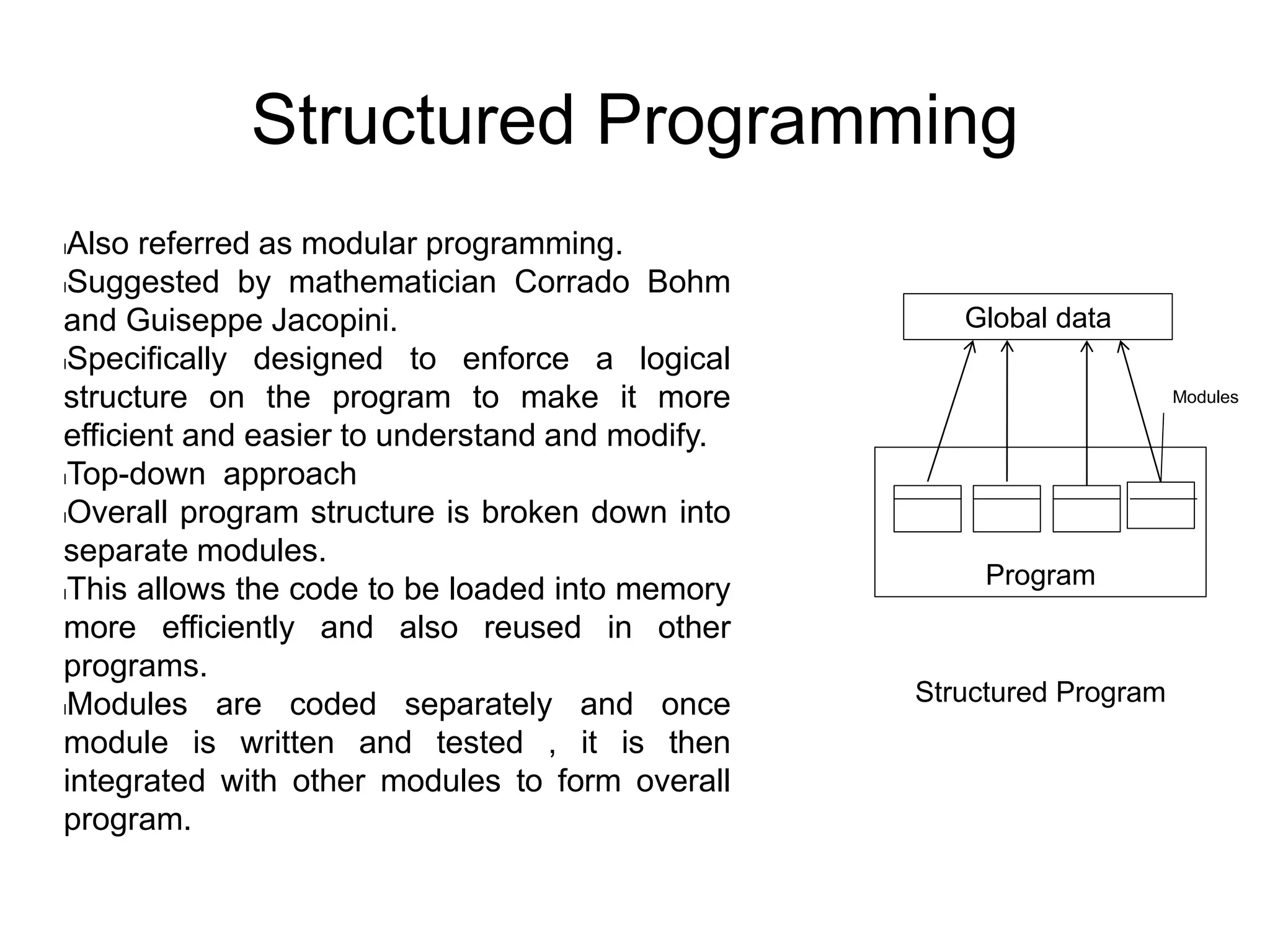 Structured Programming

Also referred as modular programming.

Suggested by mathematician Corrado Bohm and Guiseppe Jacopini.

Specifically designed to enforce a logical structure on the program to make it more efficient and easier to understand and modify.

Top-down approach

Overall program structure is broken down into separate modules.

This allows the code to be loaded into memory more efficiently and also reused in other programs.

Modules are coded separately and once module is written and tested , it is then integrated with other modules to form overall program.

Global data

Modules

Program

Structured Program